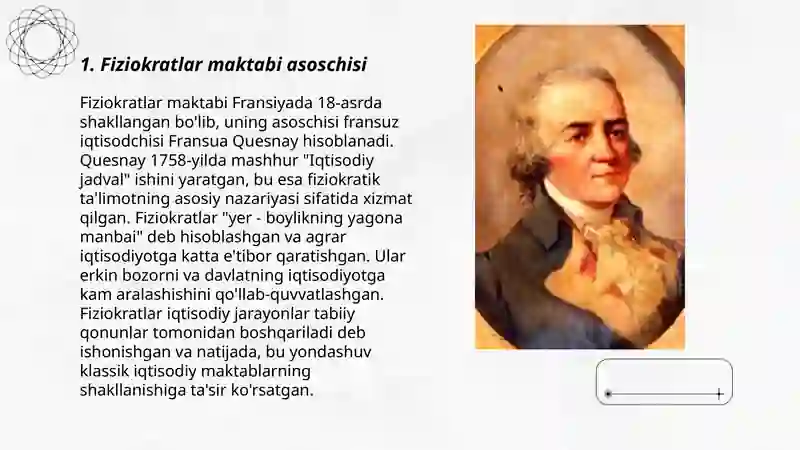 1. Fiziokratlar maktabi asoschisi

Fiziokratlar maktabi Fransiyada 18-asrda shakllangan bo'lib, uning asoschisi fransuz iqtisodchisi Fransua Quesnay hisoblanadi. Quesnay 1758-yilda mashhur "Iqtisodiy jadval" ishini yaratgan, bu esa fiziokratik ta'limotning asosiy nazariyasi sifatida xizmat qilgan. Fiziokratlar "yer - boylikning yagona manbai" deb hisoblashgan va agrar iqtisodiyotga katta e'tibor qaratishgan. Ular erkin bozorni va davlatning iqtisodiyotga kam aralashishini qo'llab-quvvatlashgan. Fiziokratlar iqtisodiy jarayonlar tabiiy qonunlar tomonidan boshqariladi deb ishonishgan va natijada, bu yondashuv klassik iqtisodiy maktablarning shakllanishiga ta'sir ko'rsatgan.